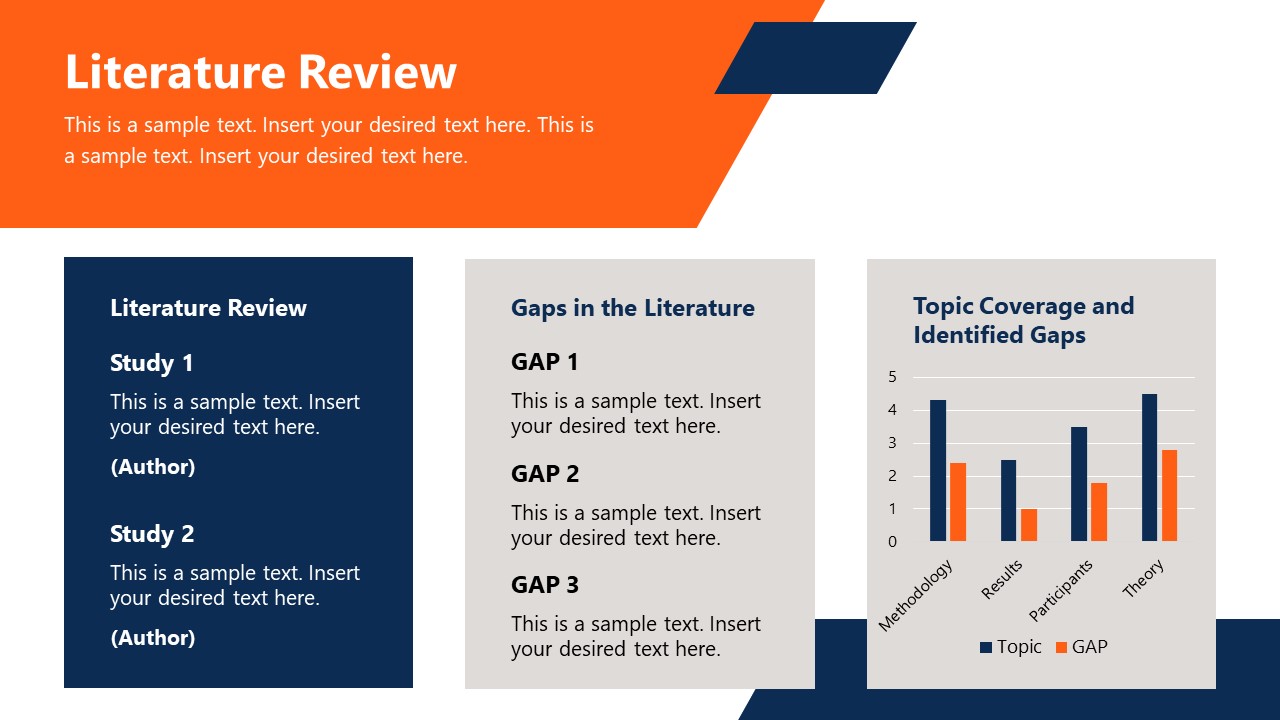 Literature Review

This is a sample text. Insert your desired text here. This is a sample text. Insert your desired text here.

Literature Review

Study 1

This is a sample text. Insert your desired text here.

(Author)

Study 2

This is a sample text. Insert your desired text here.

(Author)

Gaps in the Literature

GAP 1

This is a sample text. Insert your desired text here.

GAP 2

This is a sample text. Insert your desired text here.

GAP 3

This is a sample text. Insert your desired text here.

Topic Coverage and Identified Gaps

5
4
3
2
1
0

Methodology
Results
Participants
Theory

Topic GAP